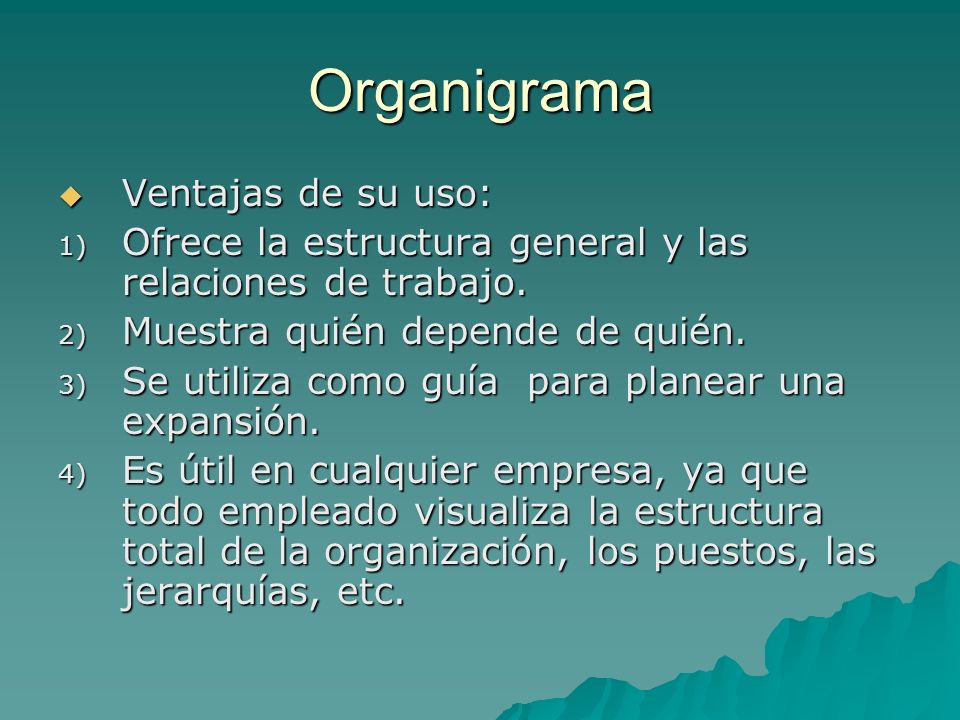 Organigrama

Ventajas de su uso:

1) Ofrece la estructura general y las relaciones de trabajo.

2) Muestra quién depende de quién.

3) Se utiliza como guía para planear una expansión.

4) Es útil en cualquier empresa, ya que todo empleado visualiza la estructura total de la organización, los puestos, las jerarquías, etc.